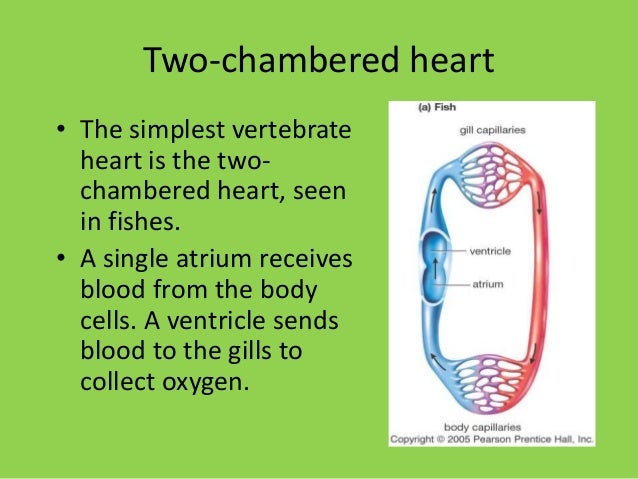 Two-chambered heart

• The simplest vertebrate heart is the two-chambered heart, seen in fishes.

• A single atrium receives blood from the body cells. A ventricle sends blood to the gills to collect oxygen.

(a) Fish

gill capillaries

ventricle

atrium

body capillaries

Copyright © 2005 Pearson Prentice Hall, Inc.